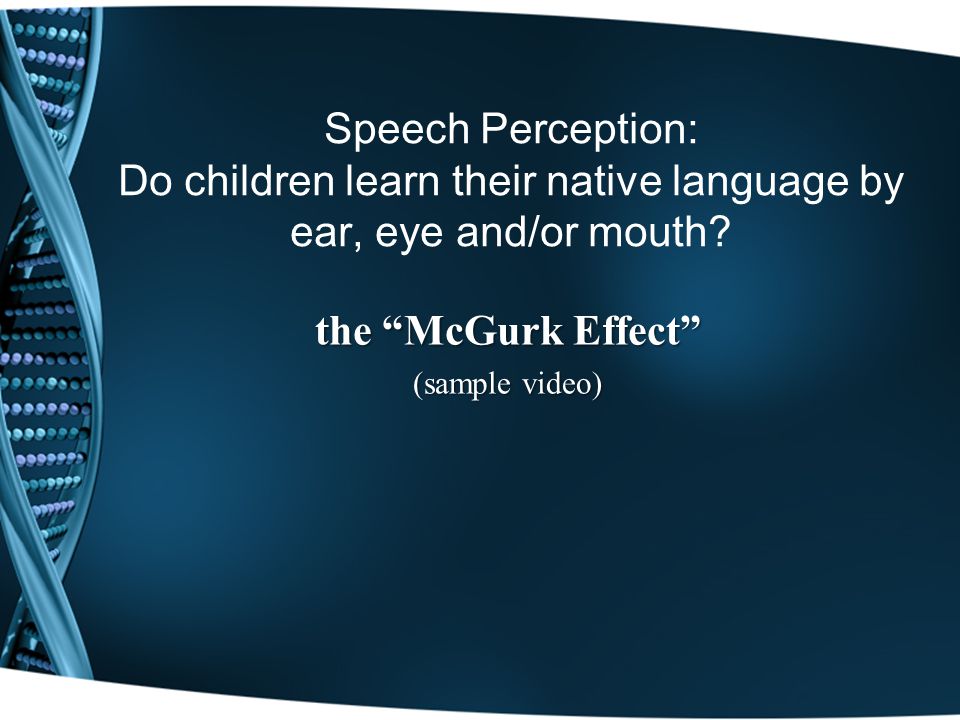 Speech Perception:
Do children learn their native language by ear, eye and/or mouth?

the “McGurk Effect”

(sample video)